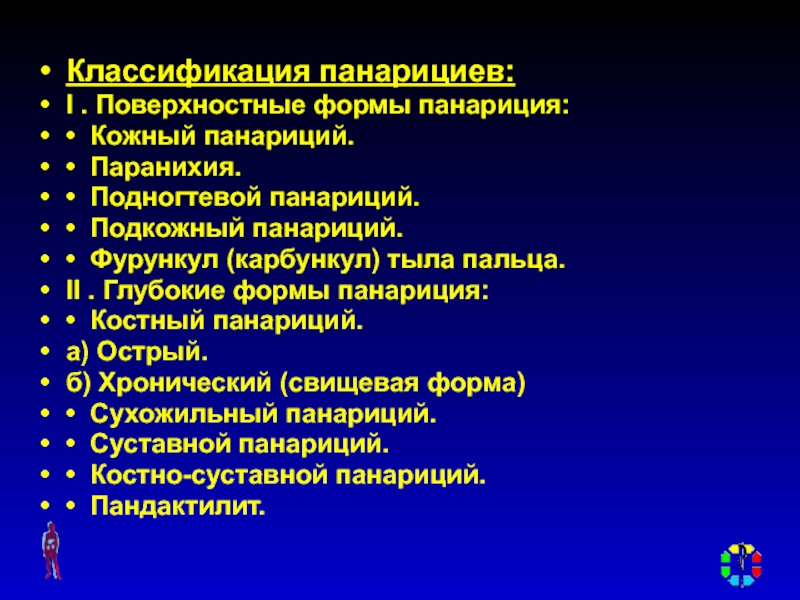 • Классификация панарициев:
• I . Поверхностные формы панариция:
• • Кожный панариций.
• • Паранихия.
• • Подногтевой панариций.
• • Подкожный панариций.
• • Фурункул (карбункул) тыла пальца.
• II . Глубокие формы панариция:
• • Костный панариций.
• а) Острый.
• б) Хронический (свищевая форма)
• • Сухожильный панариций.
• • Суставной панариций.
• • Костно-суставной панариций.
• • Пандактилит.